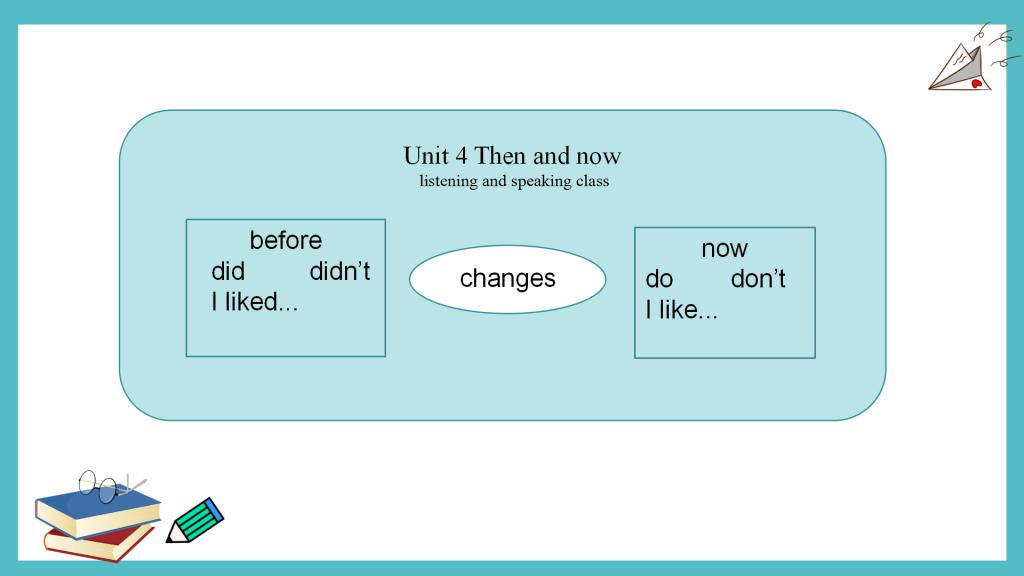 Unit 4 Then and now
listening and speaking class

before
did didn't
I liked...

changes

now
do don't
I like...